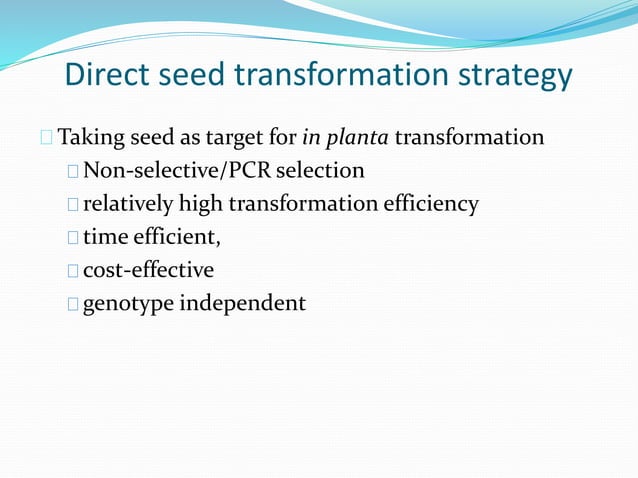 Direct seed transformation strategy

Taking seed as target for in planta transformation

Non-selective/PCR selection

relatively high transformation efficiency

time efficient,

cost-effective

genotype independent